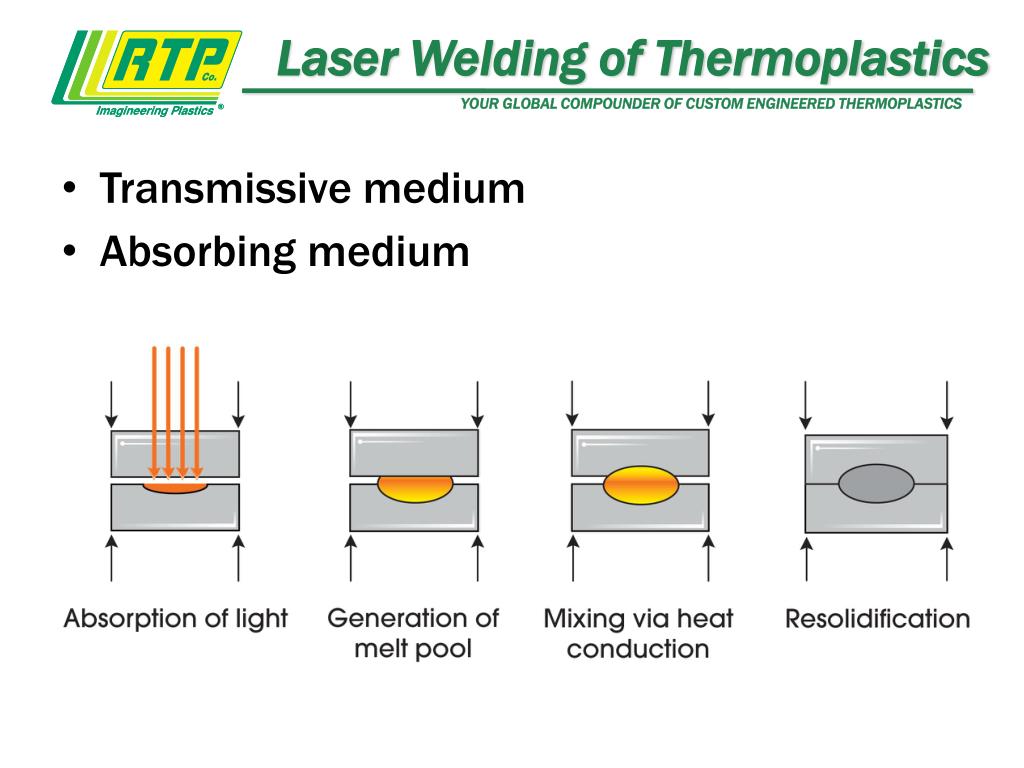 RTP Co.
Imagineering Plastics®

Laser Welding of Thermoplastics
YOUR GLOBAL COMPOUNDER OF CUSTOM ENGINEERED THERMOPLASTICS

• Transmissive medium
• Absorbing medium

Absorption of light
Generation of melt pool
Mixing via heat conduction
Resolidification